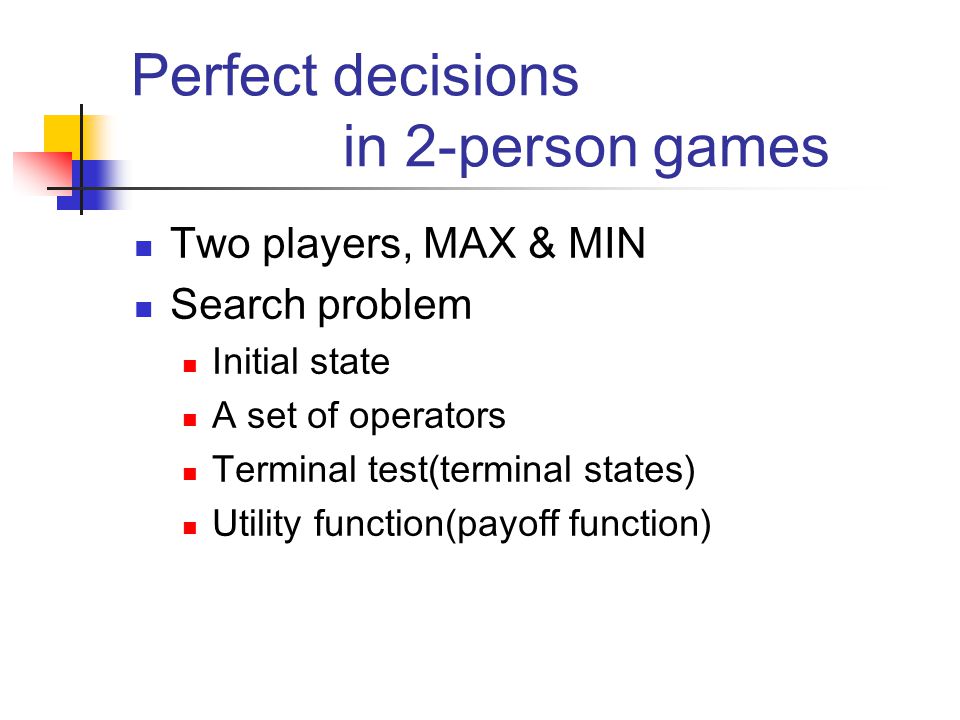 Perfect decisions
in 2-person games

- Two players, MAX & MIN
- Search problem
  - Initial state
  - A set of operators
  - Terminal test(terminal states)
  - Utility function(payoff function)